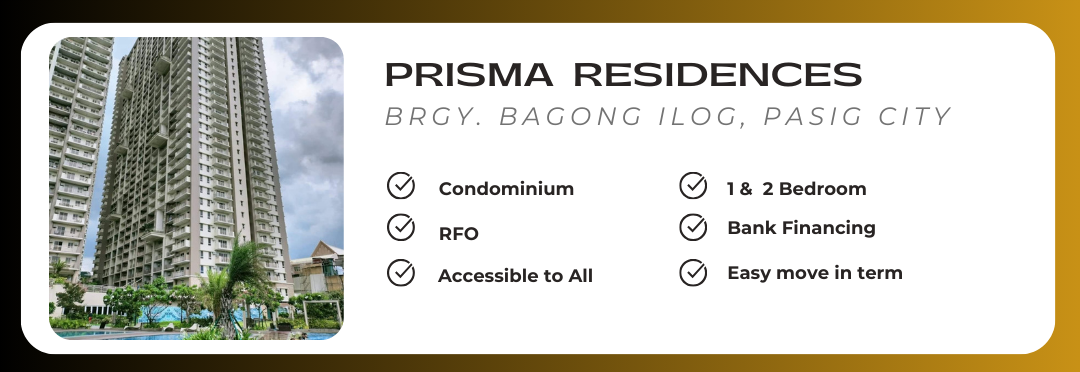 PRISMA RESIDENCES
BRGY. BAGONG ILOG, PASIG CITY

Condominium
RFO
Accessible to All

1 & 2 Bedroom
Bank Financing
Easy move in term